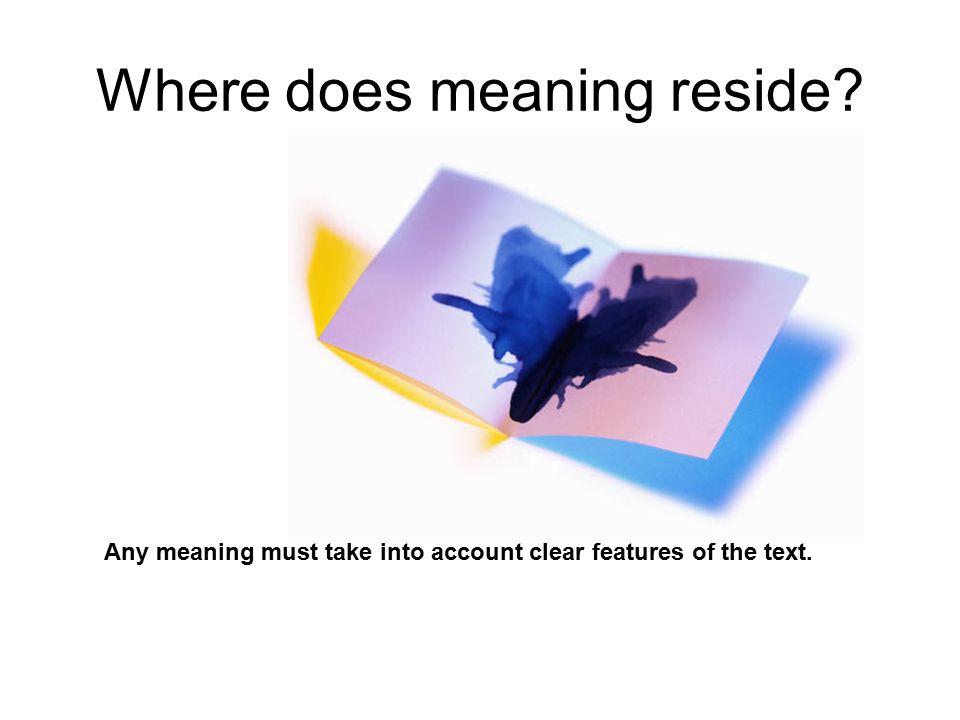 Where does meaning reside?

Any meaning must take into account clear features of the text.